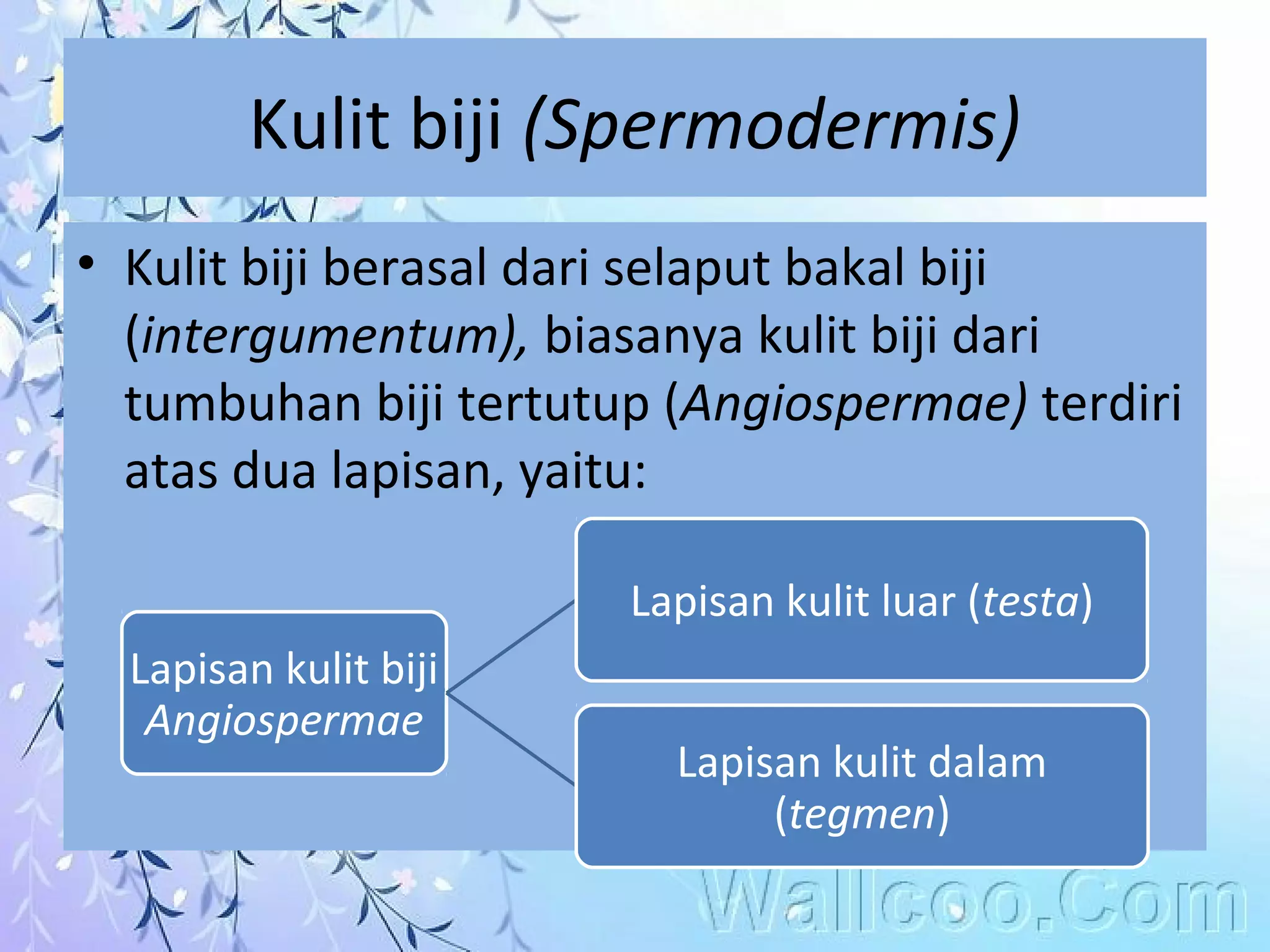 Kulit biji (Spermodermis)

• Kulit biji berasal dari selaput bakal biji (intergumentum), biasanya kulit biji dari tumbuhan biji tertutup (Angiospermae) terdiri atas dua lapisan, yaitu:

Lapisan kulit biji Angiospermae

Lapisan kulit luar (testa)

Lapisan kulit dalam (tegmen)

Wallcoo.Com